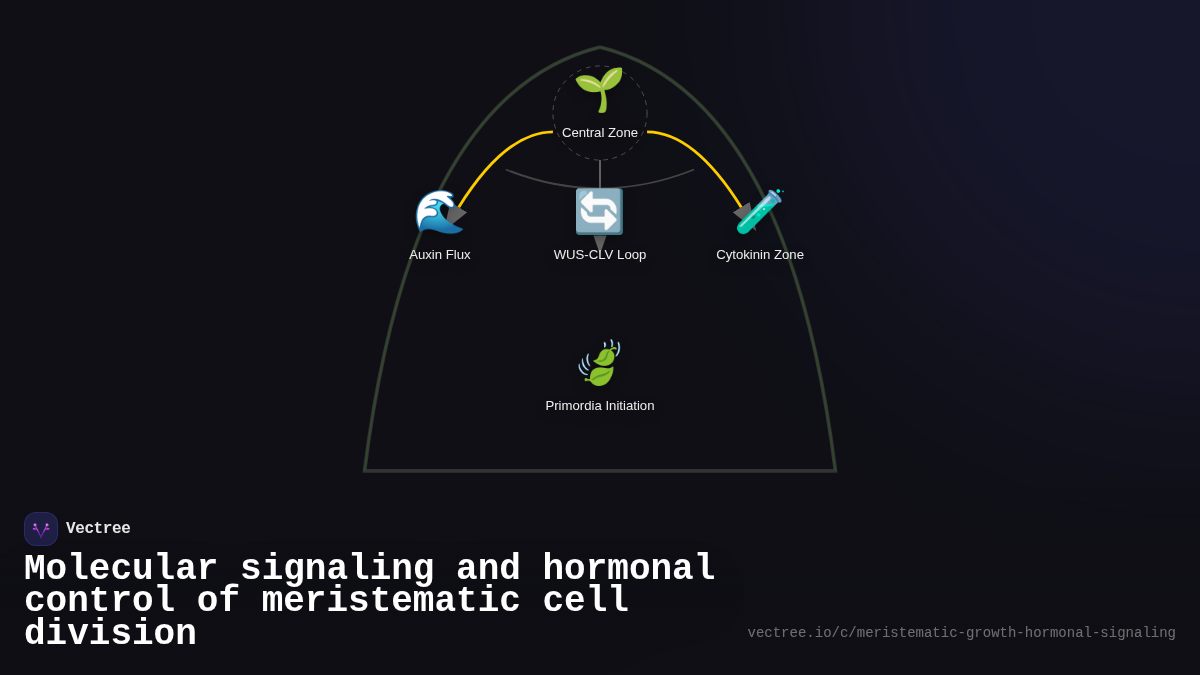 Central Zone

Auxin Flux

WUS-CLV Loop

Cytokinin Zone

Primordia Initiation

Vectree

Molecular signaling and hormonal control of meristematic cell division

vectree.io/c/meristematic-growth-hormonal-signaling